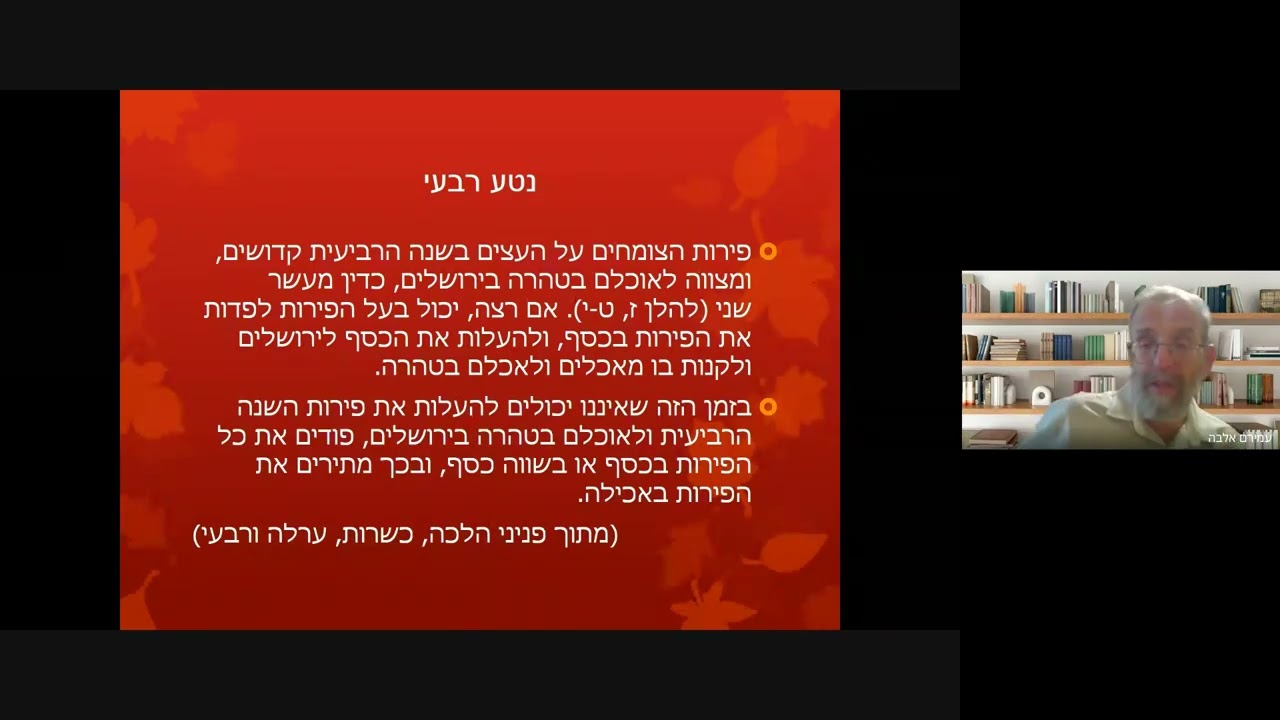 נטע רבעי

פירות הצומחים על העצים בשנה הרביעית קדושים, ומצווה לאוכלם בטהרה בירושלים, כדין מעשר שני (להלן ז, ט-י). אם רצה, יכול בעל הפירות לפדות את הפירות בכסף, ולהעלות את הכסף לירושלים ולקנות בו מאכלים ולאכלם בטהרה.

בזמן הזה שאיננו יכולים להעלות את פירות השנה הרביעית ולאוכלם בטהרה בירושלים, פודים את כל הפירות בכסף או בשווה כסף, ובכך מתירים את הפירות באכילה.

(מתוך פניני הלכה, כשרות, ערלה ורבעי)

עמירם אלבה